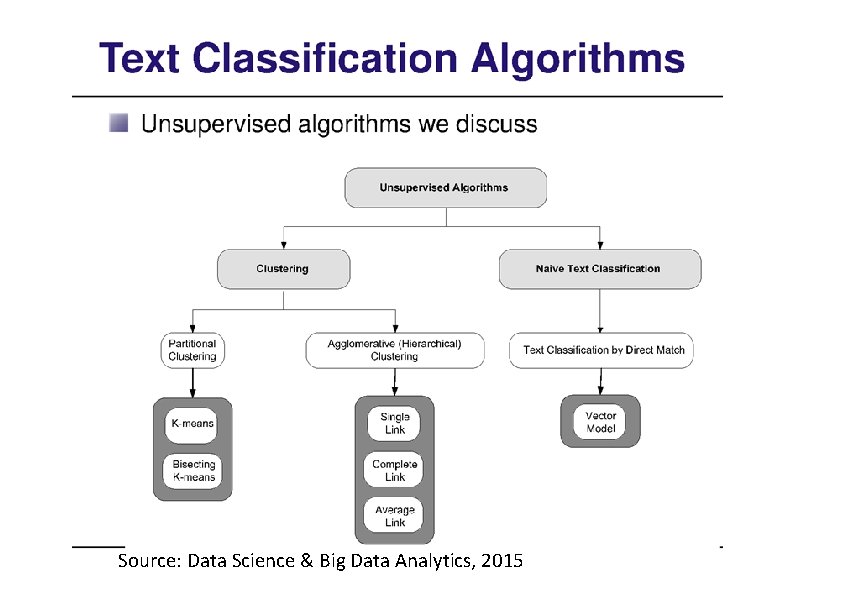 Text Classification Algorithms

Unsupervised algorithms we discuss

Unsupervised Algorithms

Clustering

Naive Text Classification

Partitional Clustering

Agglomerative (Hierarchical) Clustering

Text Classification by Direct Match

K-means

Bisecting K-means

Single Link

Complete Link

Average Link

Vector Model

Source: Data Science & Big Data Analytics, 2015